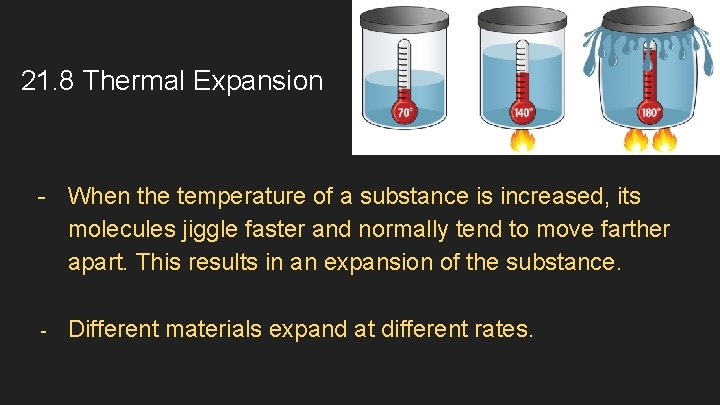 21.8 Thermal Expansion

70°

140°

180°

- When the temperature of a substance is increased, its molecules jiggle faster and normally tend to move farther apart. This results in an expansion of the substance.

- Different materials expand at different rates.